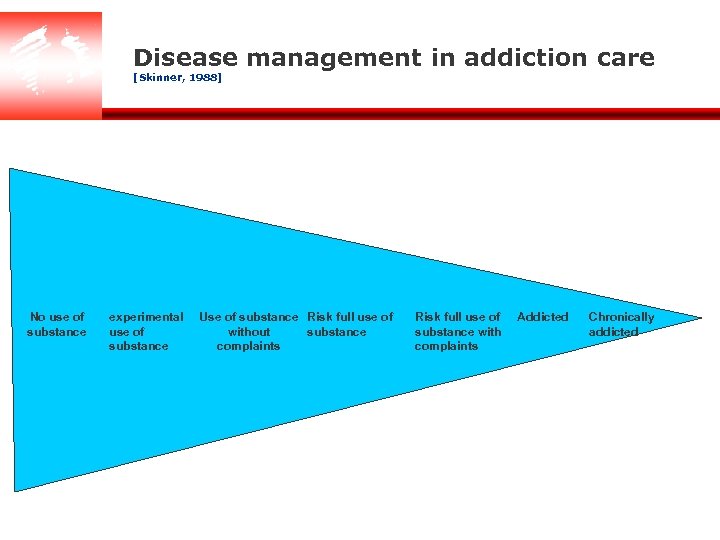 Disease management in addiction care
[Skinner, 1988]

No use of substance

experimental use of substance

Use of substance without complaints

Risk full use of substance

Risk full use of substance with complaints

Addicted

Chronically addicted